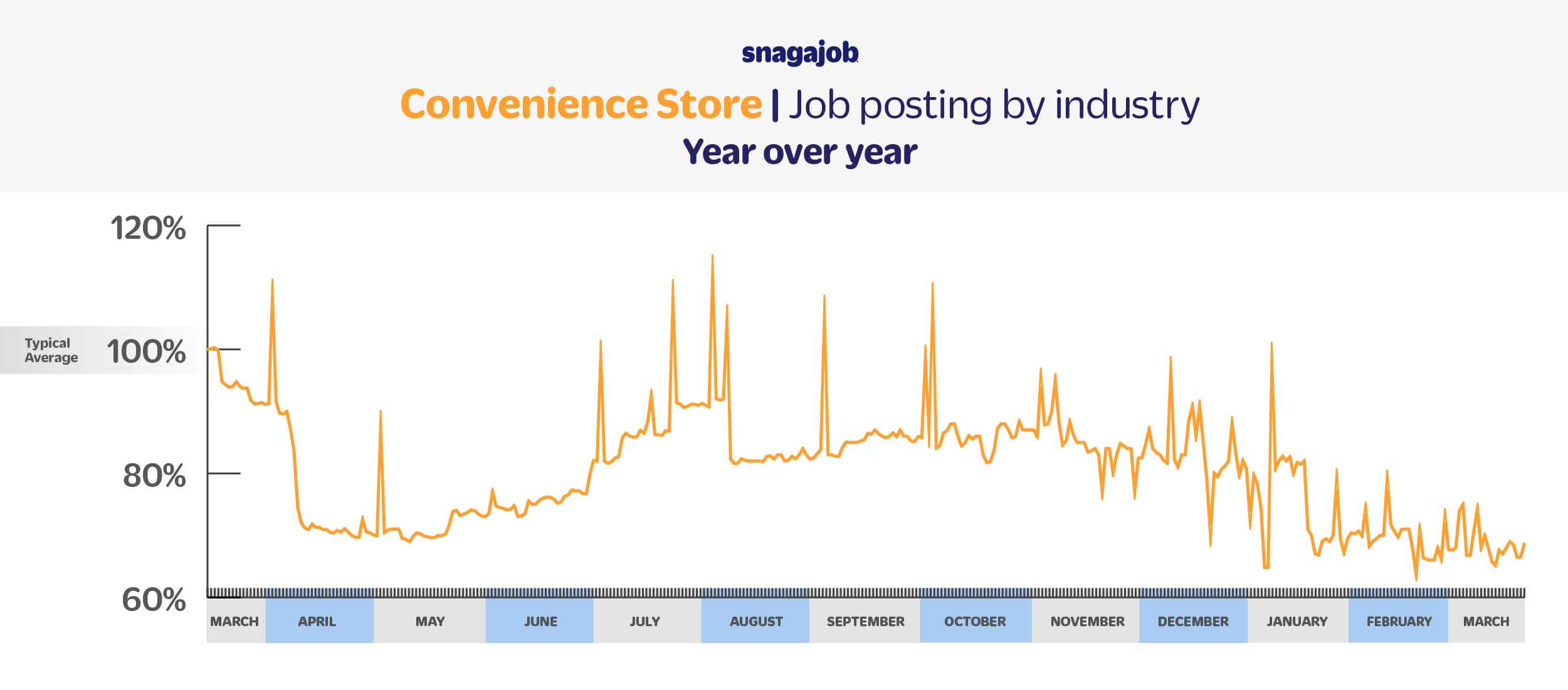 snagajob

Convenience Store | Job posting by industry
Year over year

120%
Typical Average
100%
80%
60%

MARCH
APRIL
MAY
JUNE
JULY
AUGUST
SEPTEMBER
OCTOBER
NOVEMBER
DECEMBER
JANUARY
FEBRUARY
MARCH